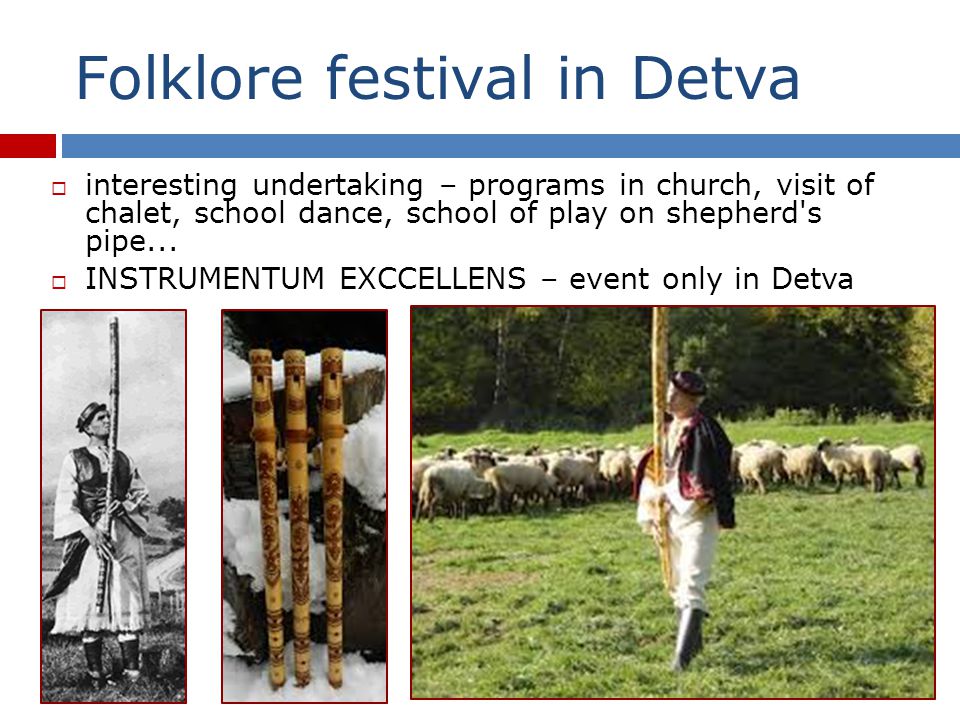 Folklore festival in Detva

interesting undertaking – programs in church, visit of chalet, school dance, school of play on shepherd's pipe...

INSTRUMENTUM EXCCELLENS – event only in Detva